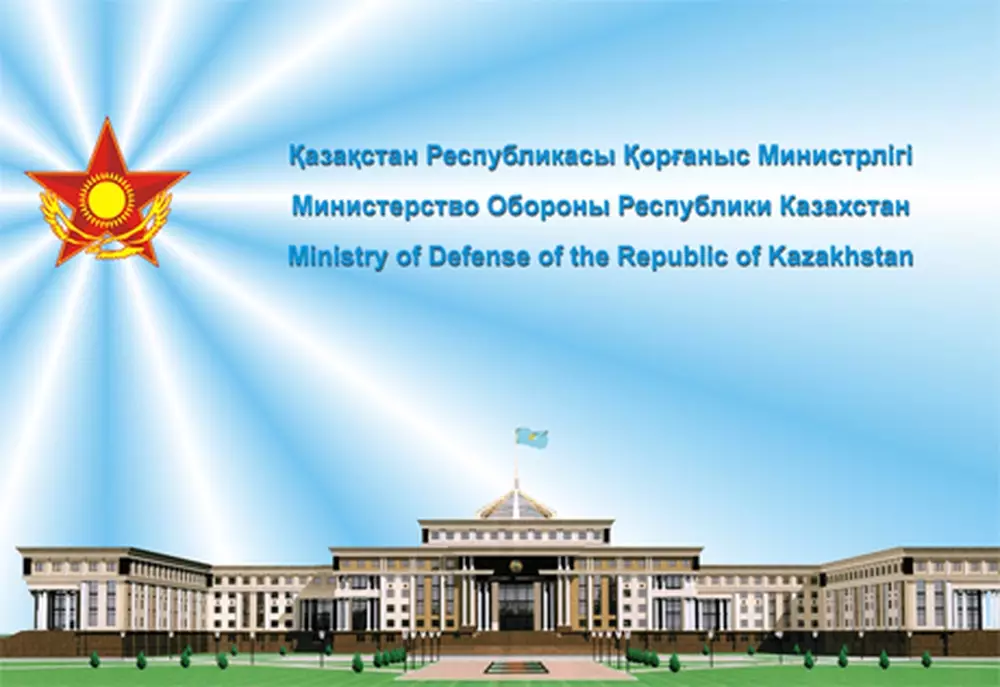 Қазақстан Республикасы Қорғаныс Министрлігі
Министерство Обороны Республики Казахстан
Ministry of Defense of the Republic of Kazakhstan